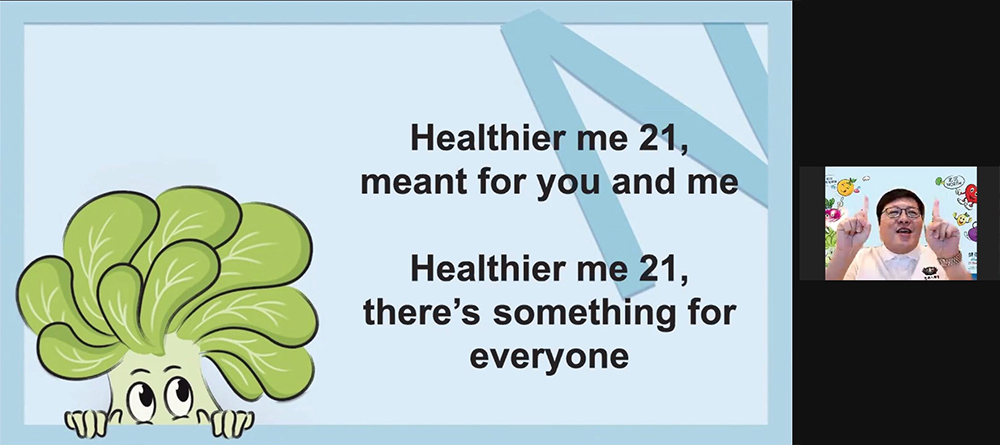 Healthier me 21, meant for you and me

Healthier me 21, there's something for everyone